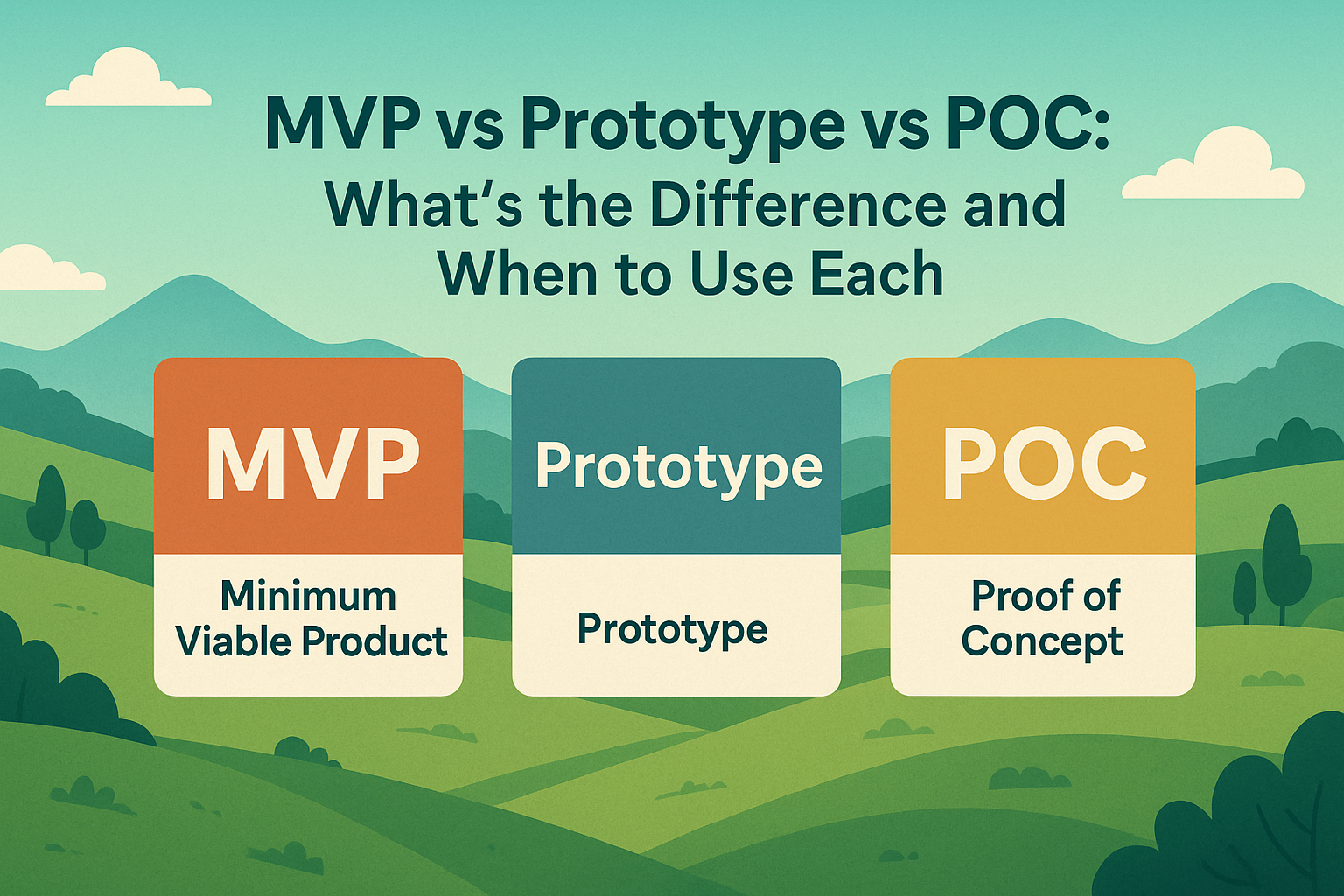 MVP vs Prototype vs POC:
What's the Difference and When to Use Each

MVP

Minimum Viable Product

Prototype

Prototype

POC

Proof of Concept